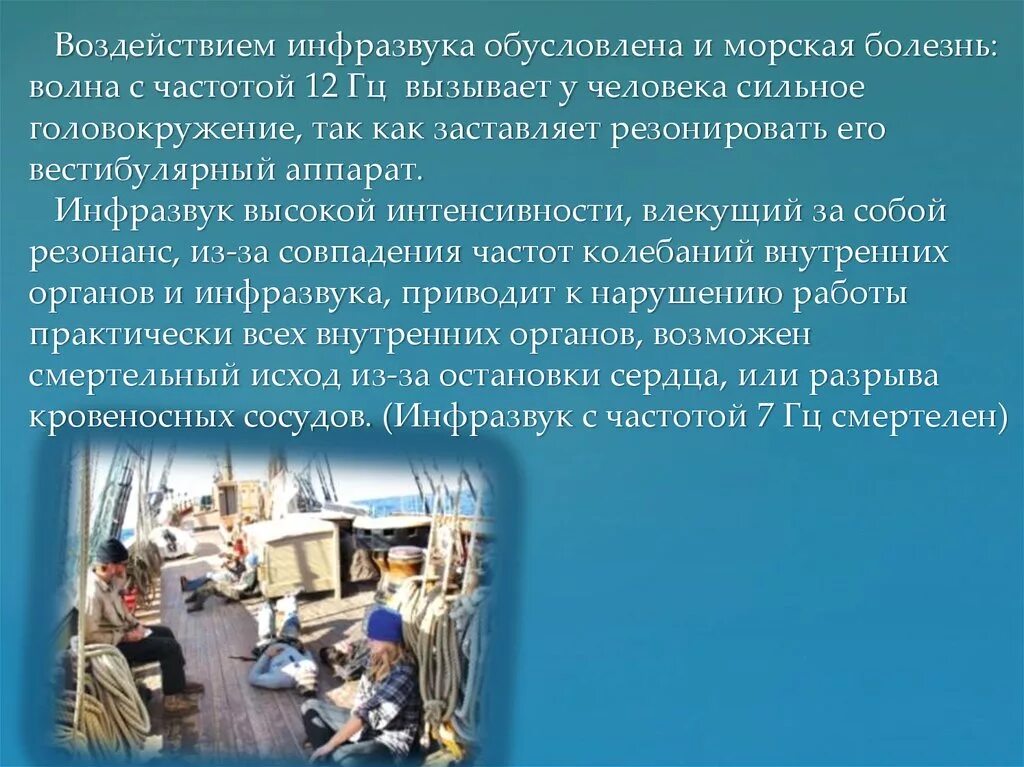 Воздействием инфразвука обусловлена и морская болезнь: волна с частотой 12 Гц вызывает у человека сильное головокружение, так как заставляет резонировать его вестибулярный аппарат.

Инфразвук высокой интенсивности, влекущий за собой резонанс, из-за совпадения частот колебаний внутренних органов и инфразвука, приводит к нарушению работы практически всех внутренних органов, возможен смертельный исход из-за остановки сердца, или разрыва кровеносных сосудов. (Инфразвук с частотой 7 Гц смертелен)